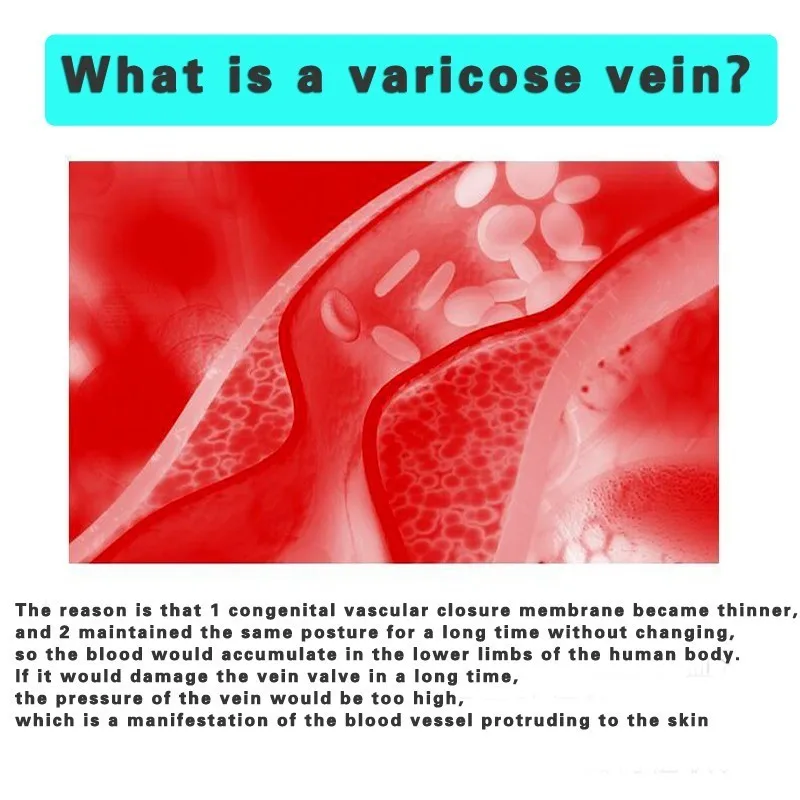 What is a varicose vein?

The reason is that 1 congenital vascular closure membrane became thinner, and 2 maintained the same posture for a long time without changing, so the blood would accumulate in the lower limbs of the human body. If it would damage the vein valve in a long time, the pressure of the vein would be too high, which is a manifestation of the blood vessel protruding to the skin